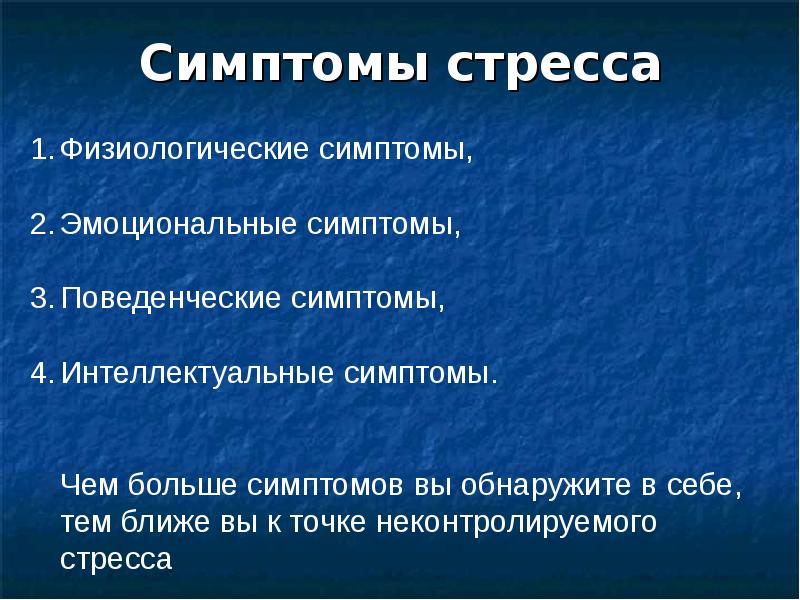 Симптомы стресса

1. Физиологические симптомы,

2. Эмоциональные симптомы,

3. Поведенческие симптомы,

4. Интеллектуальные симптомы.

Чем больше симптомов вы обнаружите в себе, тем ближе вы к точке неконтролируемого стресса